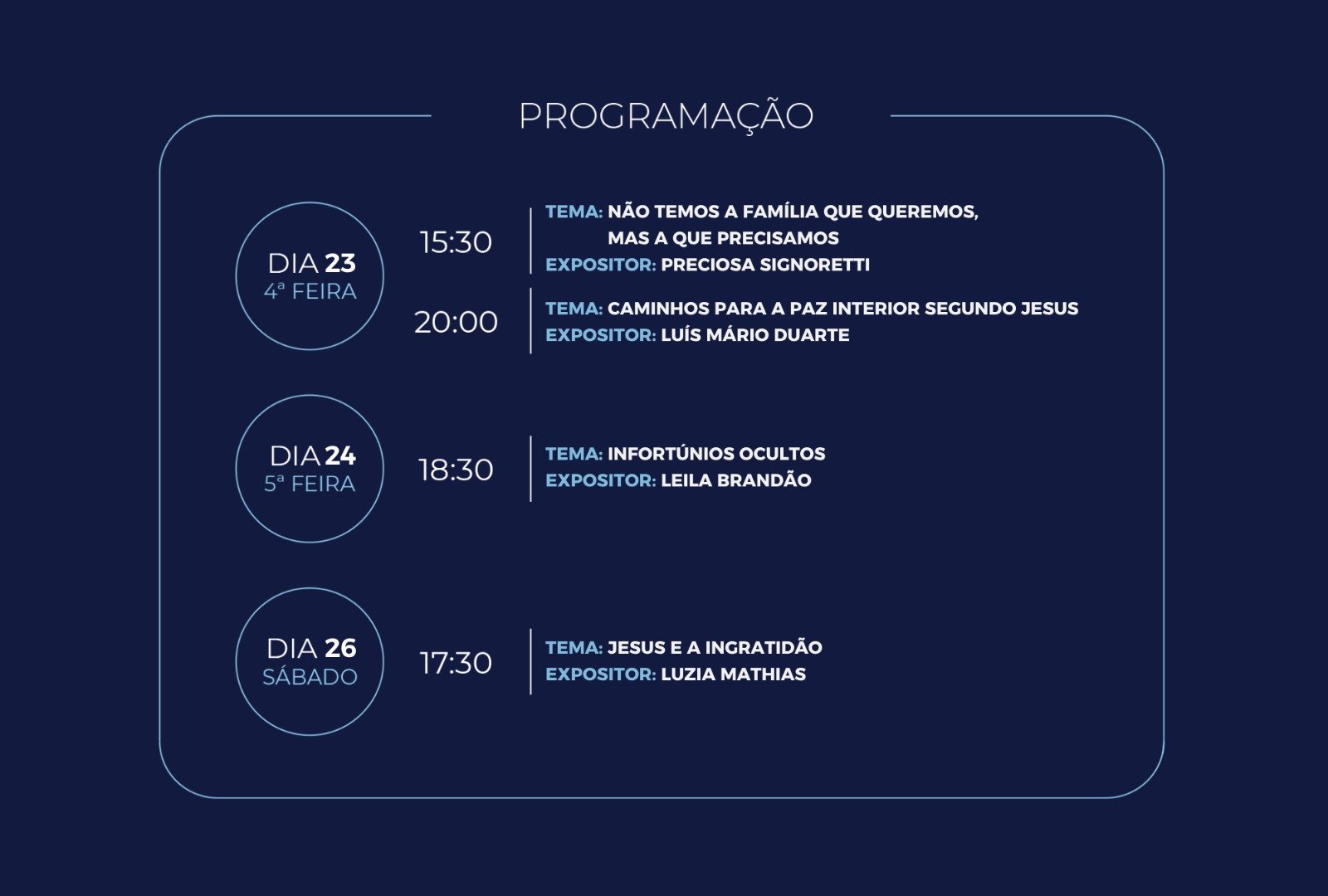 PROGRAMAÇÃO

DIA 23
4ª FEIRA

15:30

TEMA: NÃO TEMOS A FAMÍLIA QUE QUEREMOS, MAS A QUE PRECISAMOS
EXPOSITOR: PRECIOSA SIGNORETTI

20:00

TEMA: CAMINHOS PARA A PAZ INTERIOR SEGUNDO JESUS
EXPOSITOR: LUÍS MÁRIO DUARTE

DIA 24
5ª FEIRA

18:30

TEMA: INFORTÚNIOS OCULTOS
EXPOSITOR: LEILA BRANDÃO

DIA 26
SÁBADO

17:30

TEMA: JESUS E A INGRATIDÃO
EXPOSITOR: LUZIA MATHIAS